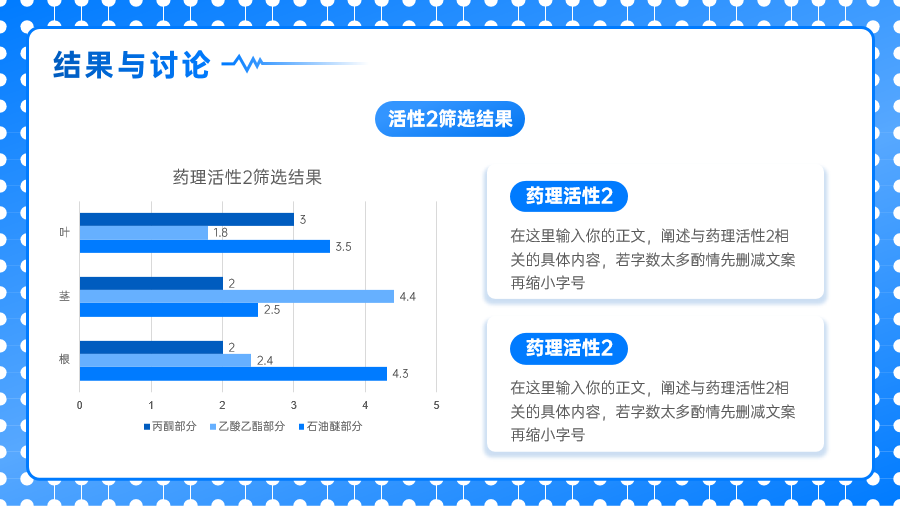 结果与讨论

活性2筛选结果

药理活性2筛选结果

叶
3
1.8
3.5

茎
2
4.4
2.5

根
2
2.4
4.3

0 1 2 3 4 5

丙酮部分 乙酸乙酯部分 石油醚部分

药理活性2

在这里输入你的正文，阐述与药理活性2相关的具体内容，若字数太多酌情先删减文案再缩小字号

药理活性2

在这里输入你的正文，阐述与药理活性2相关的具体内容，若字数太多酌情先删减文案再缩小字号